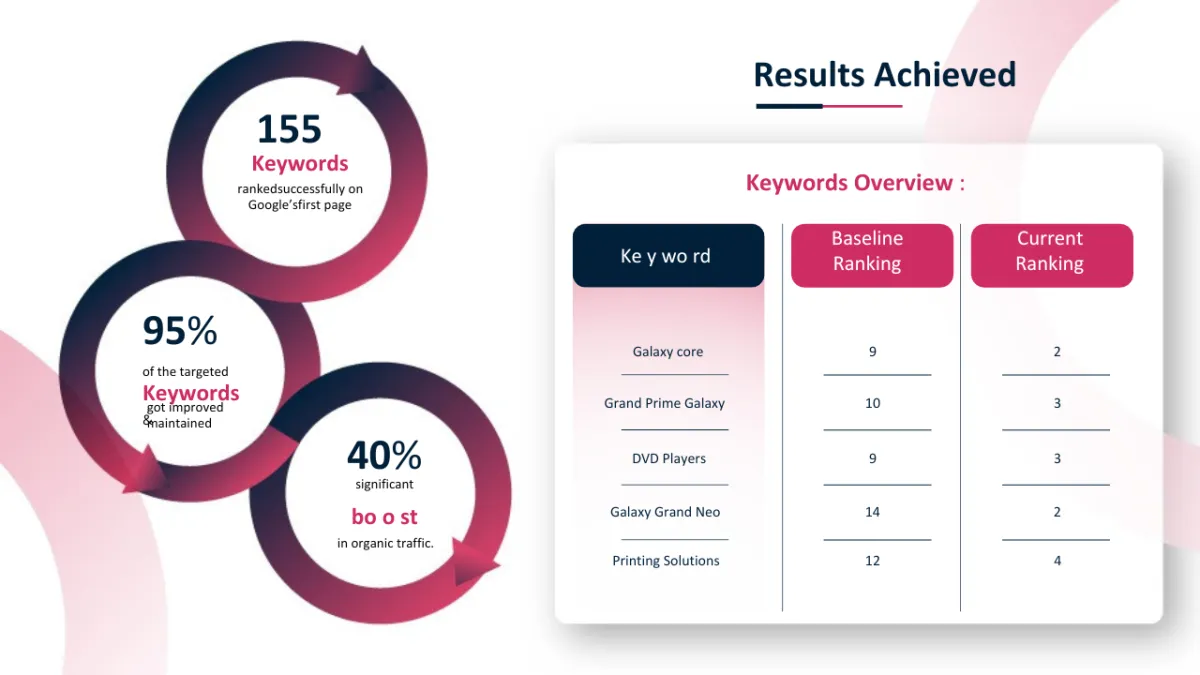 155
Keywords
rankedsuccessfully on Google'sfirst page

95%
of the targeted
Keywords
got improved
& maintained

40%
significant
bo o st
in organic traffic.

Results Achieved

Keywords Overview :

| Ke y wo rd | Baseline Ranking | Current Ranking |
|---|---|---|
| Galaxy core | 9 | 2 |
| Grand Prime Galaxy | 10 | 3 |
| DVD Players | 9 | 3 |
| Galaxy Grand Neo | 14 | 2 |
| Printing Solutions | 12 | 4 |